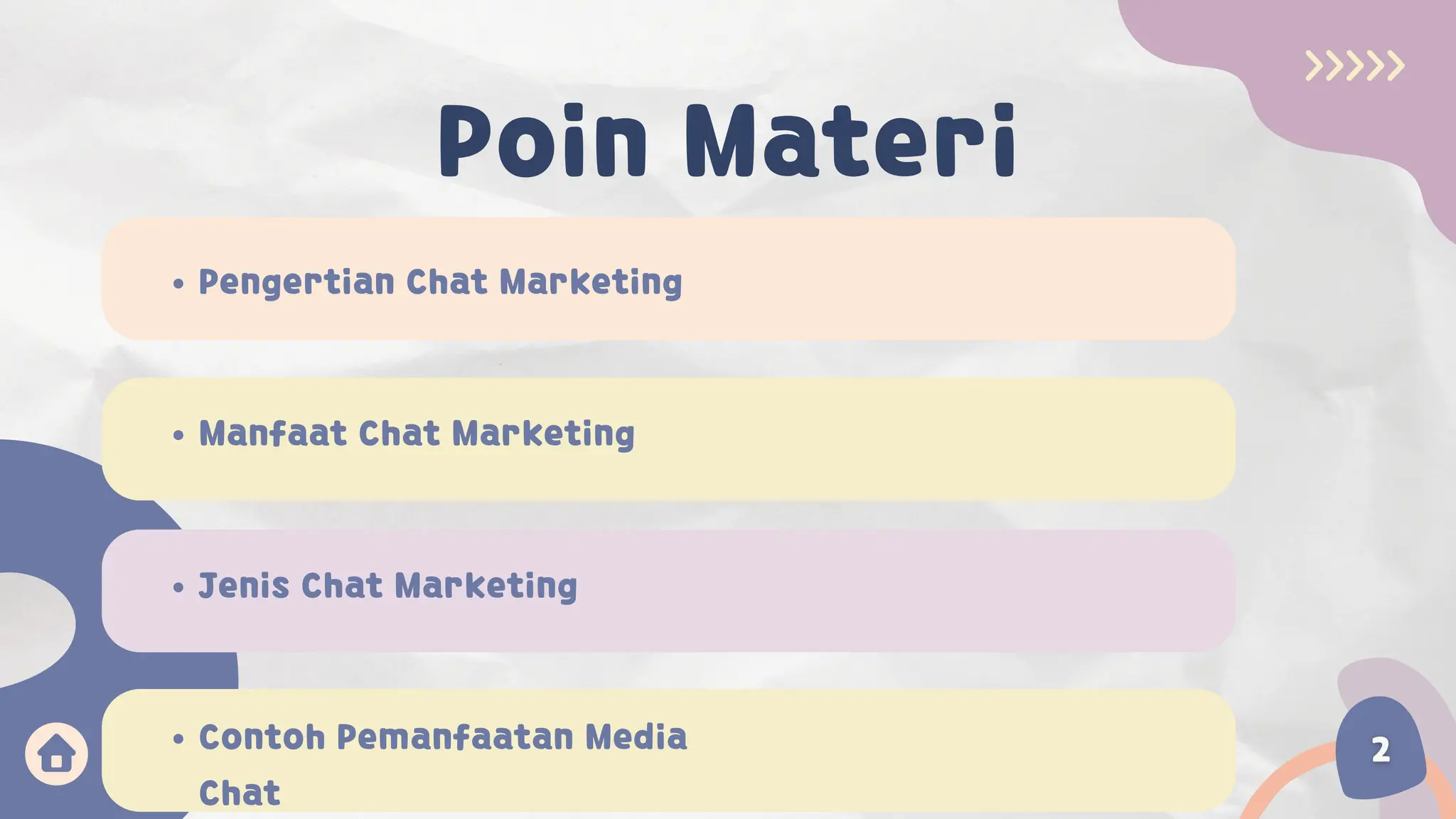 Poin Materi

• Pengertian Chat Marketing

• Manfaat Chat Marketing

• Jenis Chat Marketing

• Contoh Pemanfaatan Media Chat

2